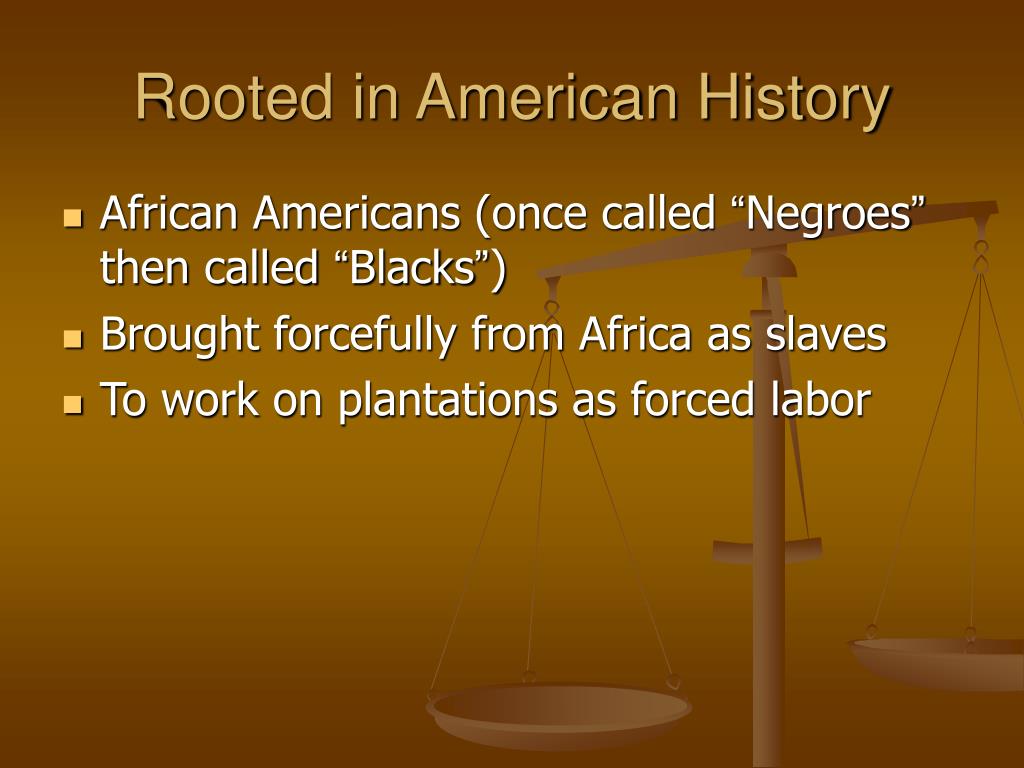 Rooted in American History

- African Americans (once called “Negroes” then called “Blacks”)
- Brought forcefully from Africa as slaves
- To work on plantations as forced labor